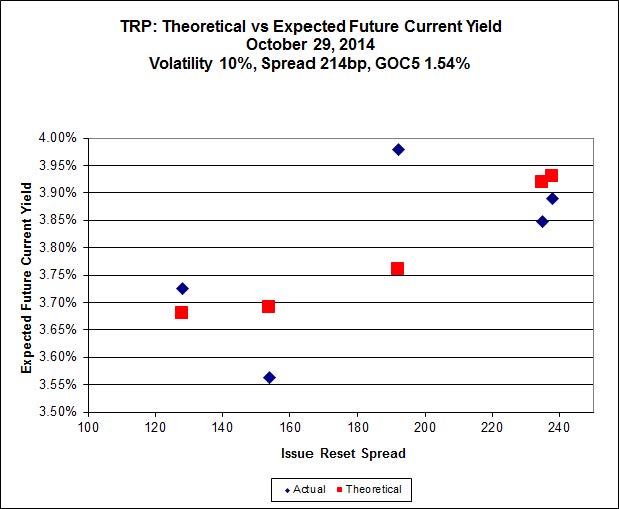 TRP: Theoretical vs Expected Future Current Yield
October 29, 2014
Volatility 10%, Spread 214bp, GOC5 1.54%

Expected Future Current Yield

4.00%
3.95%
3.90%
3.85%
3.80%
3.75%
3.70%
3.65%
3.60%
3.55%
3.50%

100 120 140 160 180 200 220 240

Issue Reset Spread

Actual
Theoretical